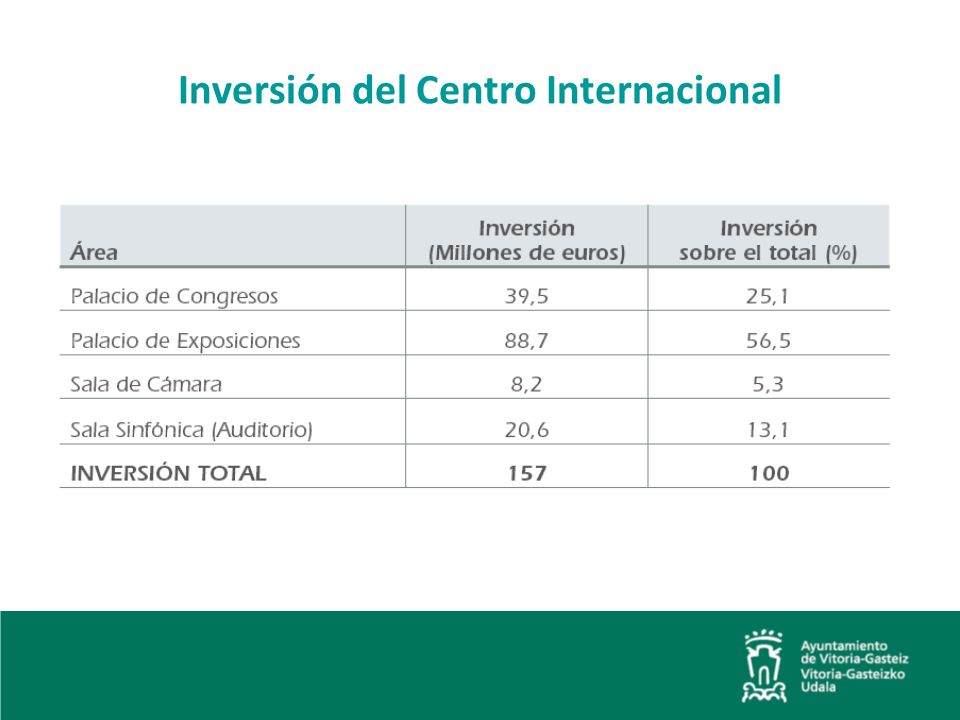 Inversión del Centro Internacional

| Área | Inversión (Millones de euros) | Inversión sobre el total (%) |
|---|---|---|
| Palacio de Congresos | 39,5 | 25,1 |
| Palacio de Exposiciones | 88,7 | 56,5 |
| Sala de Cámara | 8,2 | 5,3 |
| Sala Sinfónica (Auditorio) | 20,6 | 13,1 |
| INVERSIÓN TOTAL | 157 | 100 |

Ayuntamiento de Vitoria-Gasteiz
Vitoria-Gasteizko Udala